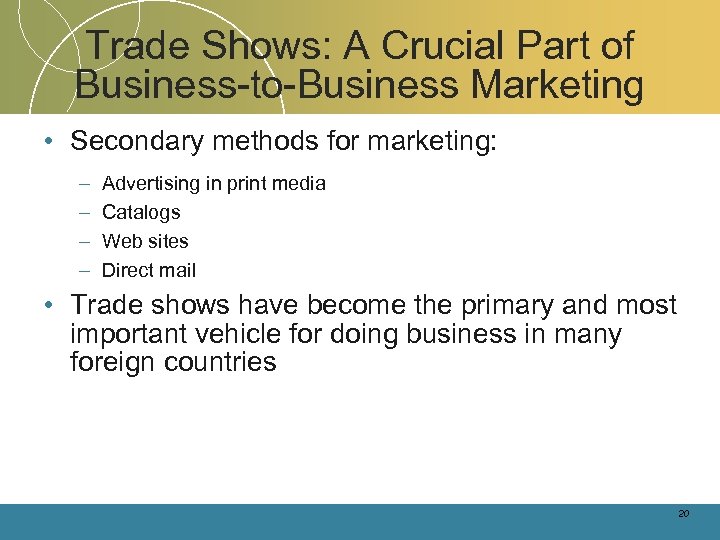 Trade Shows: A Crucial Part of Business-to-Business Marketing

• Secondary methods for marketing:

– Advertising in print media
– Catalogs
– Web sites
– Direct mail

• Trade shows have become the primary and most important vehicle for doing business in many foreign countries

20